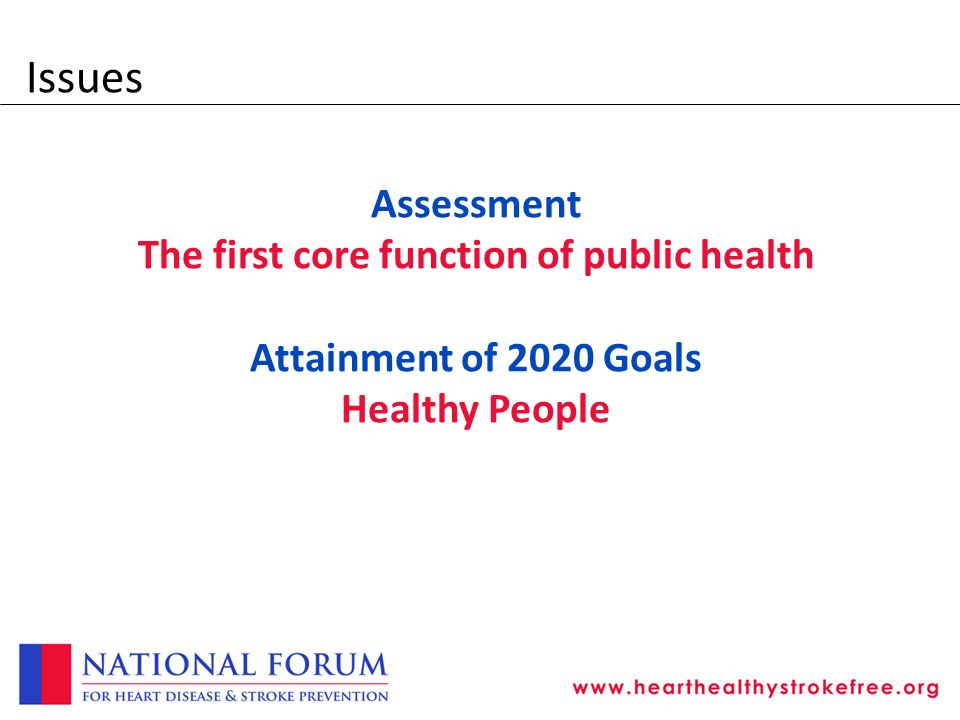 Issues

Assessment
The first core function of public health

Attainment of 2020 Goals
Healthy People

NATIONAL FORUM
FOR HEART DISEASE & STROKE PREVENTION

www.hearthealthystrokefree.org